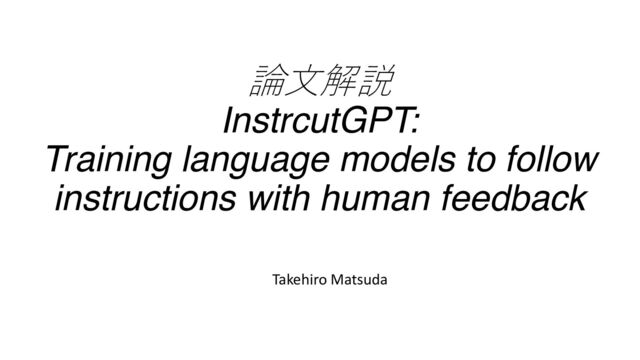 論文解説
InstrcutGPT:
Training language models to follow instructions with human feedback

Takehiro Matsuda